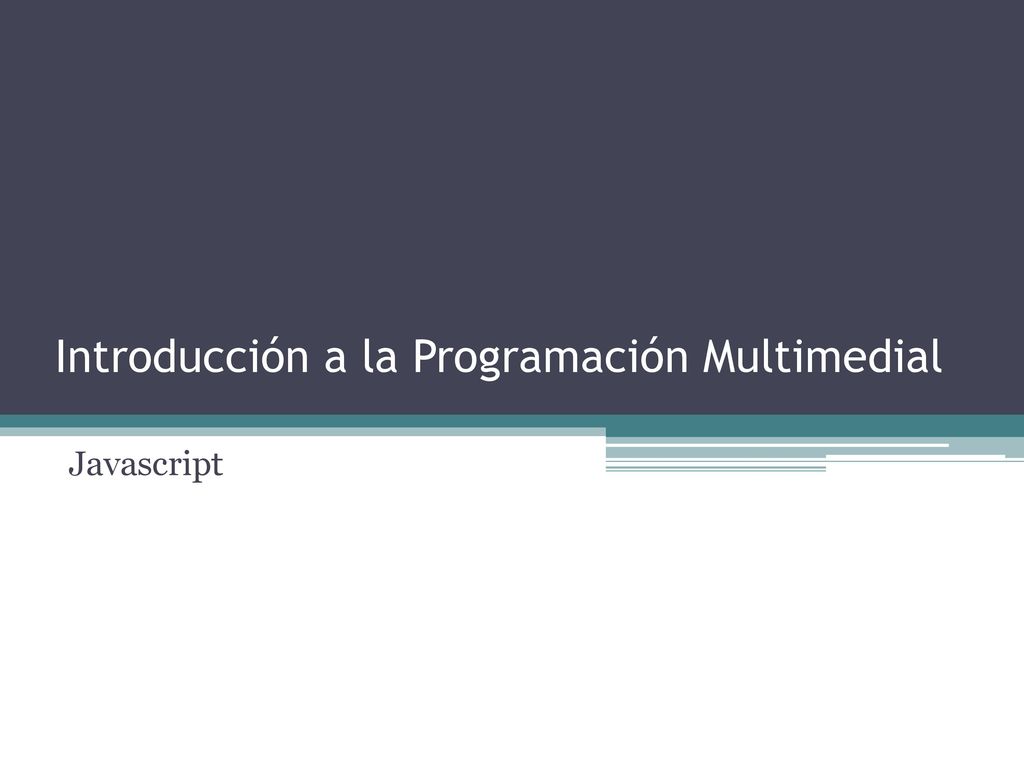 Introducción a la Programación Multimedial

Javascript